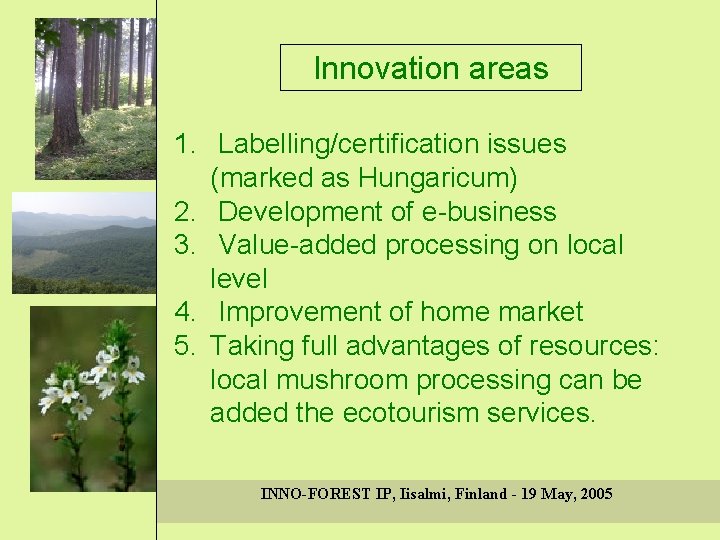 Innovation areas

1. Labelling/certification issues (marked as Hungaricum)
2. Development of e-business
3. Value-added processing on local level
4. Improvement of home market
5. Taking full advantages of resources: local mushroom processing can be added the ecotourism services.

INNO-FOREST IP, Iisalmi, Finland - 19 May, 2005